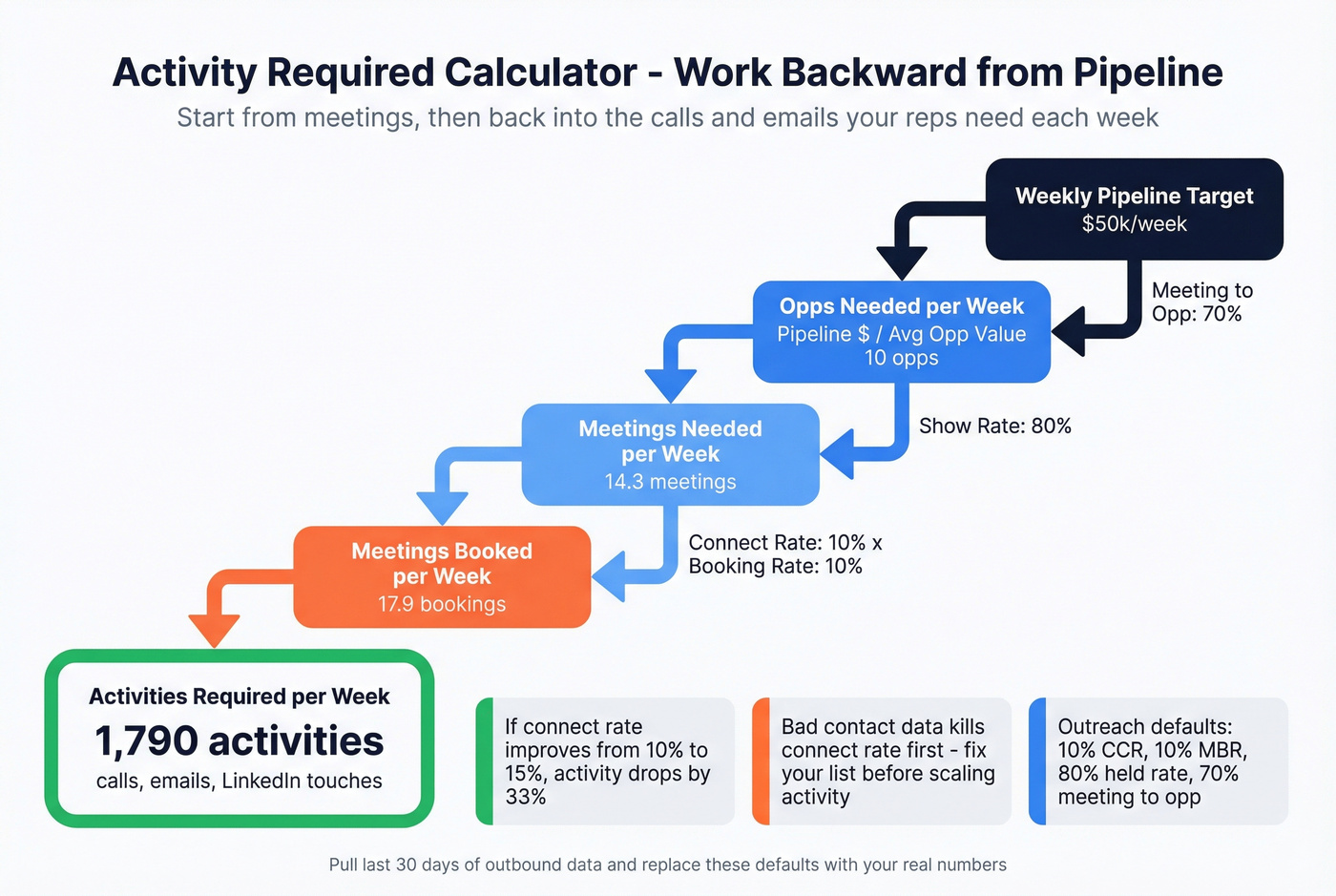 Activity Required Calculator - Work Backward from Pipeline

Start from meetings, then back into the calls and emails your reps need each week

Weekly Pipeline Target
$50k/week

Meeting to Opp: 70%

Opps Needed per Week
Pipeline $ / Avg Opp Value
10 opps

Show Rate: 80%

Meetings Needed per Week
14.3 meetings

Connect Rate: 10% x Booking Rate: 10%

Meetings Booked per Week
17.9 bookings

Activities Required per Week
1,790 activities
calls, emails, LinkedIn touches

If connect rate improves from 10% to 15%, activity drops by 33%

Bad contact data kills connect rate first - fix your list before scaling activity

Outreach defaults: 10% CCR, 10% MBR, 80% held rate, 70% meeting to opp

Pull last 30 days of outbound data and replace these defaults with your real numbers